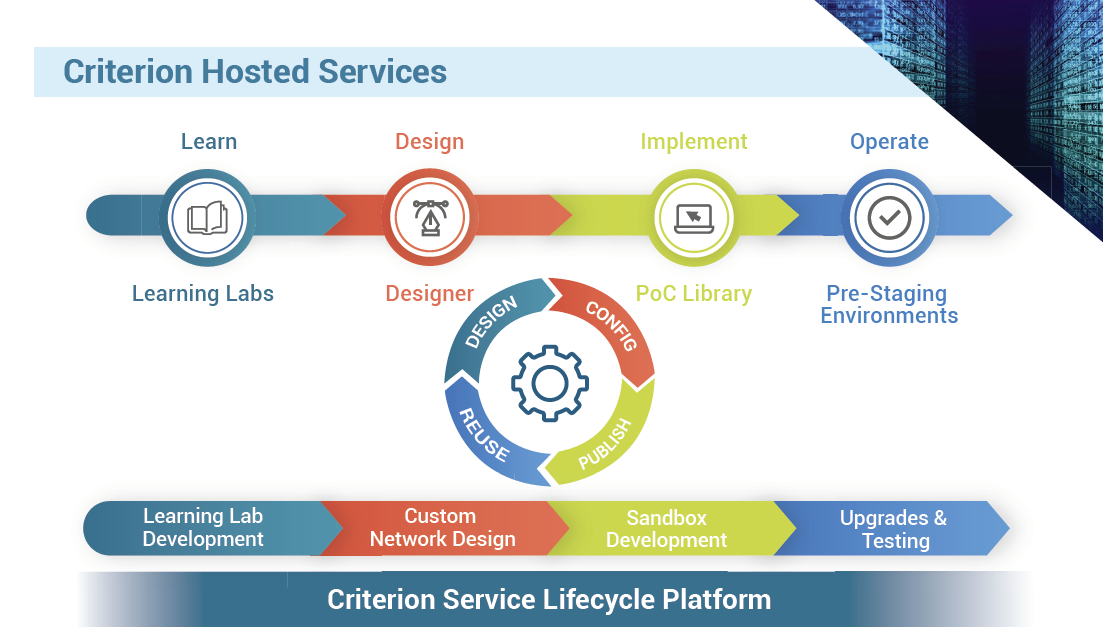 Criterion Hosted Services

Learn

Design

Implement

Operate

Learning Labs

Designer

PoC Library

Pre-Staging Environments

DESIGN

CONFIG

PUBLISH

REUSE

Learning Lab Development

Custom Network Design

Sandbox Development

Upgrades & Testing

Criterion Service Lifecycle Platform